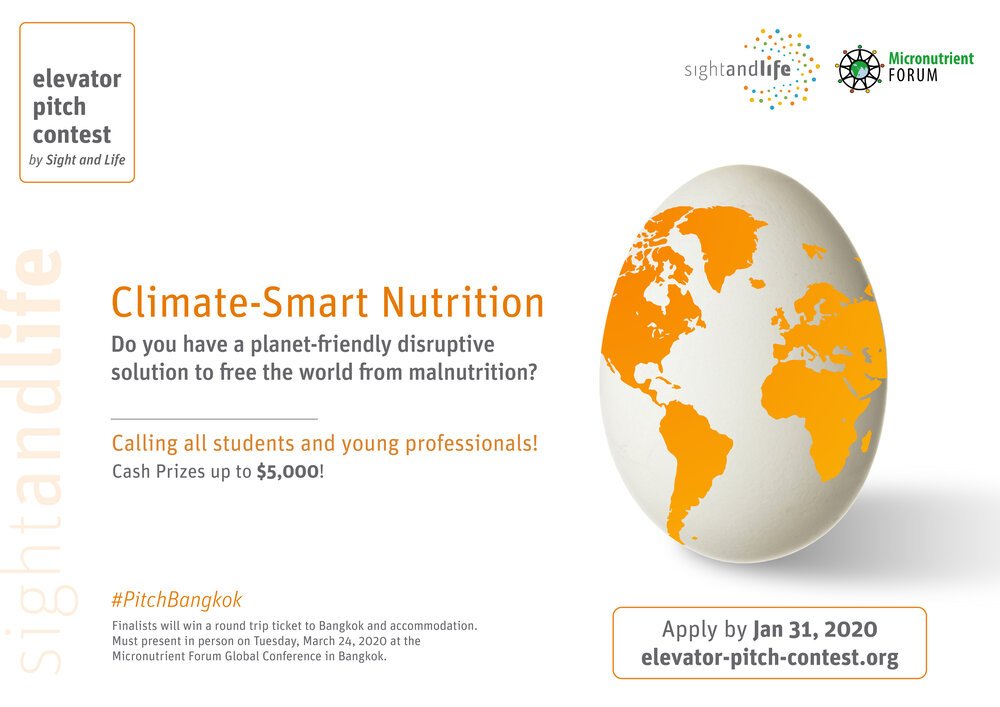 elevator pitch contest
by Sight and Life

sightandlife

Micronutrient FORUM

sightandlife

Climate-Smart Nutrition

Do you have a planet-friendly disruptive solution to free the world from malnutrition?

Calling all students and young professionals!
Cash Prizes up to $5,000!

#PitchBangkok

Finalists will win a round trip ticket to Bangkok and accommodation. Must present in person on Tuesday, March 24, 2020 at the Micronutrient Forum Global Conference in Bangkok.

Apply by Jan 31, 2020
elevator-pitch-contest.org